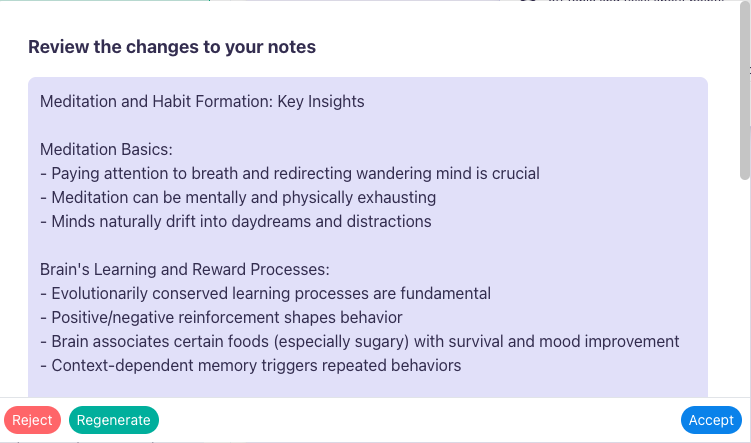 Review the changes to your notes

Meditation and Habit Formation: Key Insights

Meditation Basics:
- Paying attention to breath and redirecting wandering mind is crucial
- Meditation can be mentally and physically exhausting
- Minds naturally drift into daydreams and distractions

Brain's Learning and Reward Processes:
- Evolutionarily conserved learning processes are fundamental
- Positive/negative reinforcement shapes behavior
- Brain associates certain foods (especially sugary) with survival and mood improvement
- Context-dependent memory triggers repeated behaviors

Reject Regenerate Accept